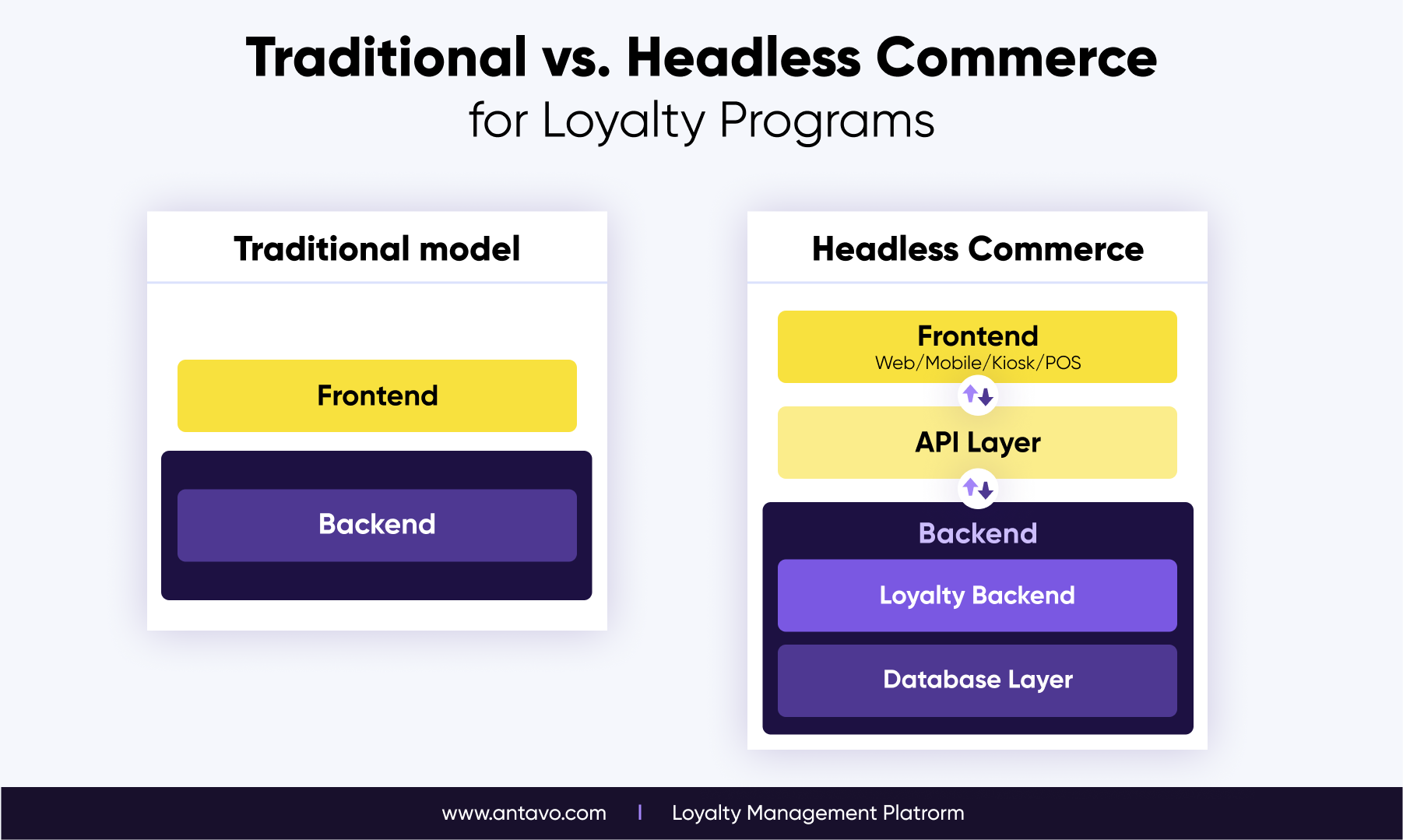 Traditional vs. Headless Commerce
for Loyalty Programs

Traditional model

Frontend

Backend

Headless Commerce

Frontend
Web/Mobile/Kiosk/POS

API Layer

Backend

Loyalty Backend

Database Layer

www.antavo.com | Loyalty Management Platrorm